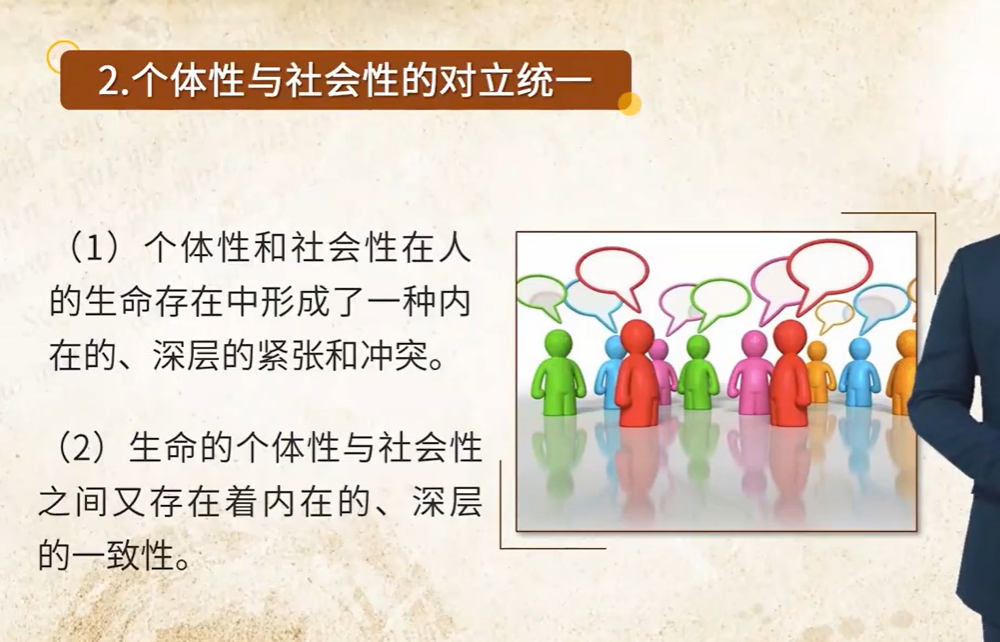 2.个体性与社会性的对立统一

（1）个体性和社会性在人的生命存在中形成了一种内在的、深层的紧张和冲突。

（2）生命的个体性与社会性之间又存在着内在的、深层的一致性。